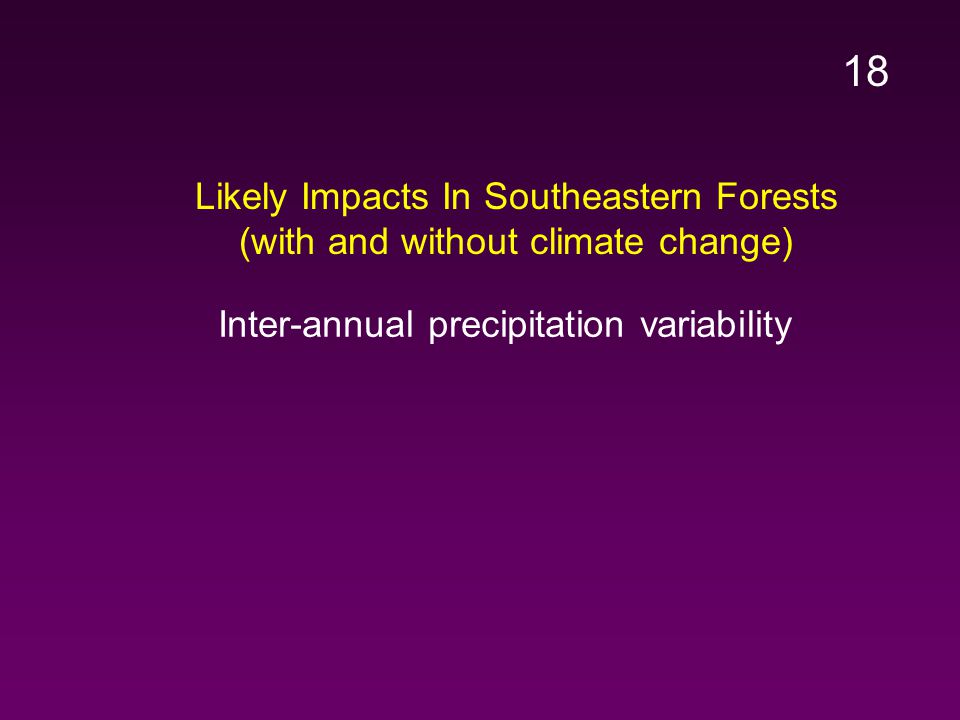 18

Likely Impacts In Southeastern Forests (with and without climate change)

Inter-annual precipitation variability